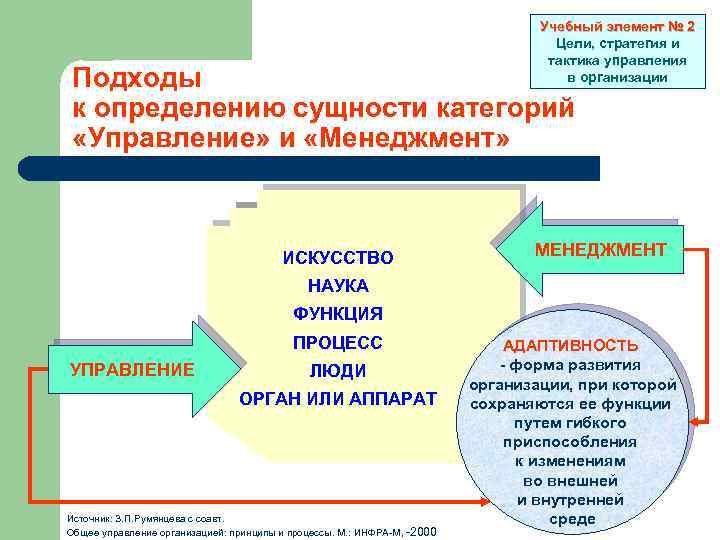 Учебный элемент № 2
Цели, стратегия и тактика управления в организации

Подходы к определению сущности категорий «Управление» и «Менеджмент»

ИСКУССТВО
НАУКА
ФУНКЦИЯ
ПРОЦЕСС
ЛЮДИ
ОРГАН ИЛИ АППАРАТ

МЕНЕДЖМЕНТ

УПРАВЛЕНИЕ

АДАПТИВНОСТЬ
- форма развития организации, при которой сохраняются ее функции путем гибкого приспособления к изменениям во внешней и внутренней среде

Источник: З.П.Румянцева с соавт.
Общее управление организацией: принципы и процессы. М.: ИНФРА-М, -2000